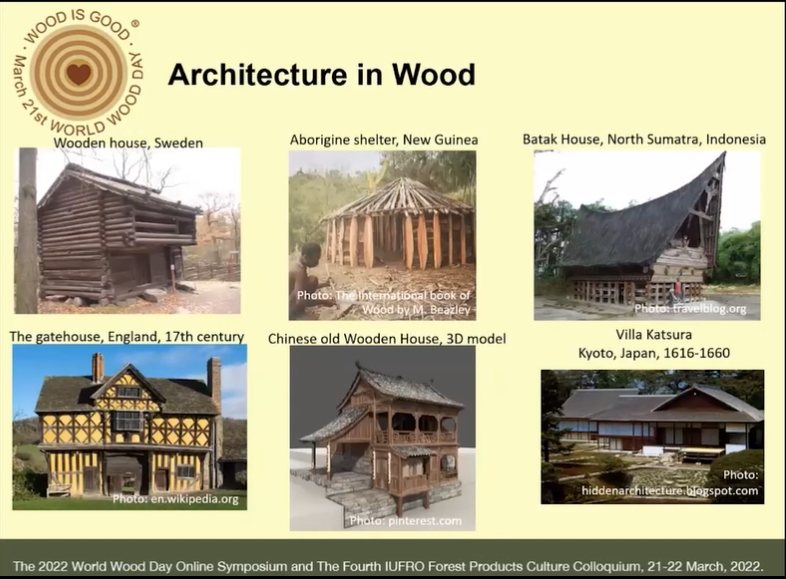 WOOD IS GOOD ® March 21st WORLD WOOD DAY

Architecture in Wood

Wooden house, Sweden

Aborigine shelter, New Guinea

Photo: The International book of Wood by M. Beazley

Batak House, North Sumatra, Indonesia

Photo: travelblog.org

The gatehouse, England, 17th century

Photo: en.wikipedia.org

Chinese old Wooden House, 3D model

Photo: pinterest.com

Villa Katsura
Kyoto, Japan, 1616-1660

Photo: hiddenarchitecture.blogspot.com

The 2022 World Wood Day Online Symposium and The Fourth IUFRO Forest Products Culture Colloquium, 21-22 March, 2022.